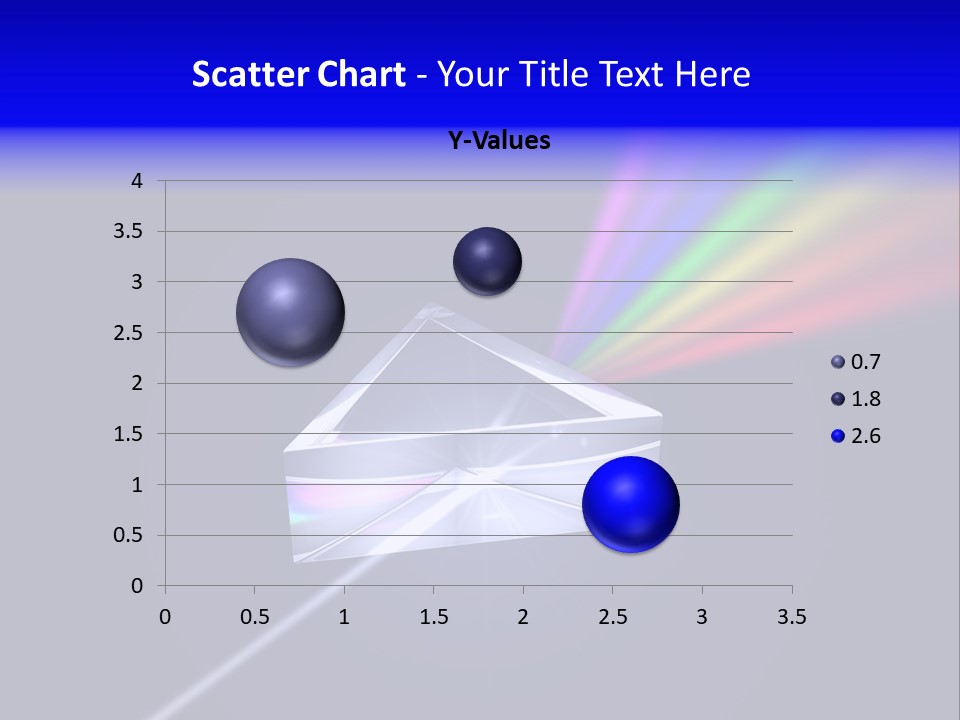 Scatter Chart - Your Title Text Here

Y-Values

4
3.5
3
2.5
2
1.5
1
0.5
0

0 0.5 1 1.5 2 2.5 3 3.5

0.7
1.8
2.6